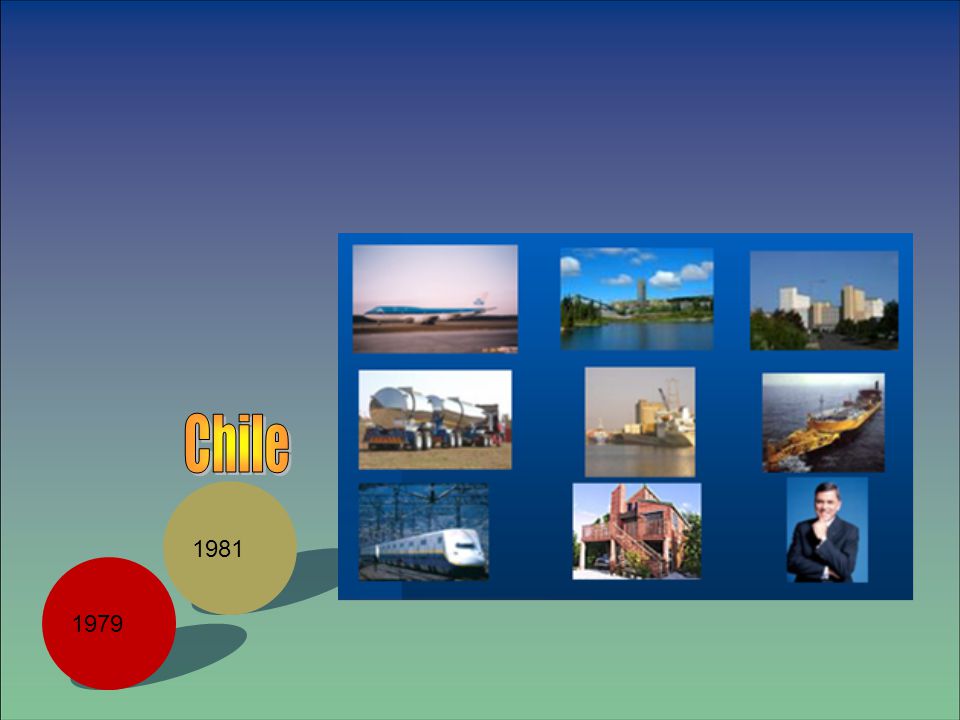 Chile

1981

1979